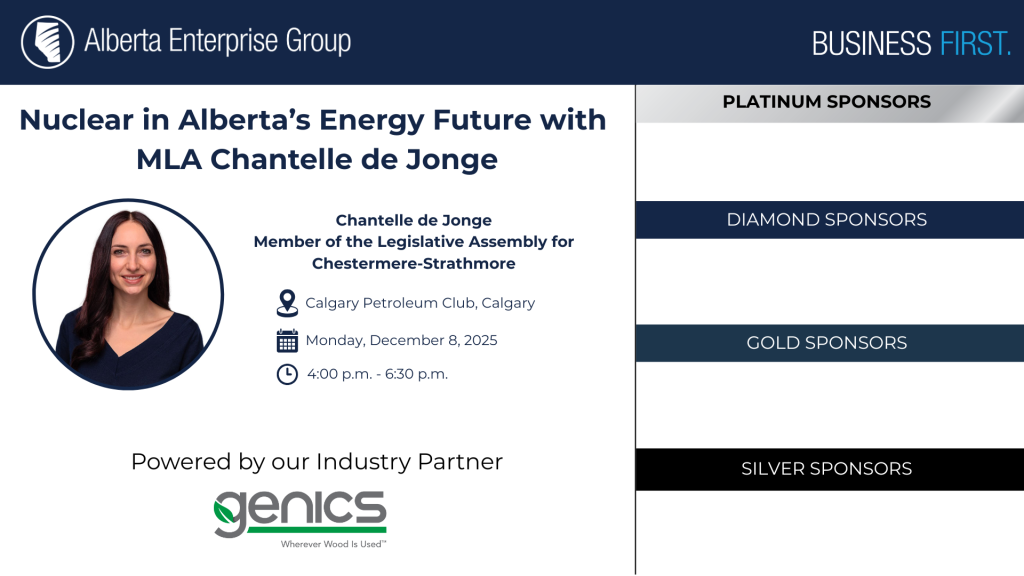 Alberta Enterprise Group

BUSINESS FIRST.

Nuclear in Alberta's Energy Future with MLA Chantelle de Jonge

Chantelle de Jonge
Member of the Legislative Assembly for Chestermere-Strathmore

Calgary Petroleum Club, Calgary

Monday, December 8, 2025

4:00 p.m. - 6:30 p.m.

Powered by our Industry Partner

genics
Wherever Wood Is Used™

PLATINUM SPONSORS

DIAMOND SPONSORS

GOLD SPONSORS

SILVER SPONSORS